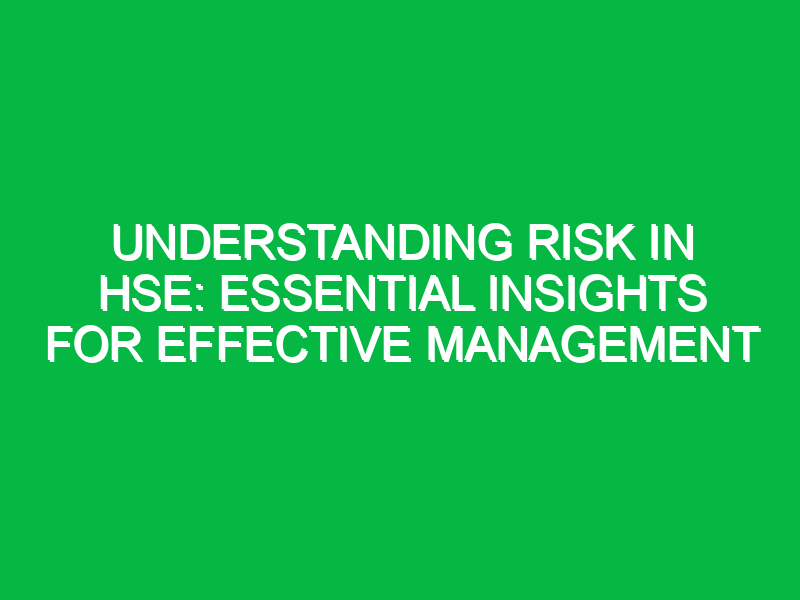 UNDERSTANDING RISK IN HSE: ESSENTIAL INSIGHTS FOR EFFECTIVE MANAGEMENT